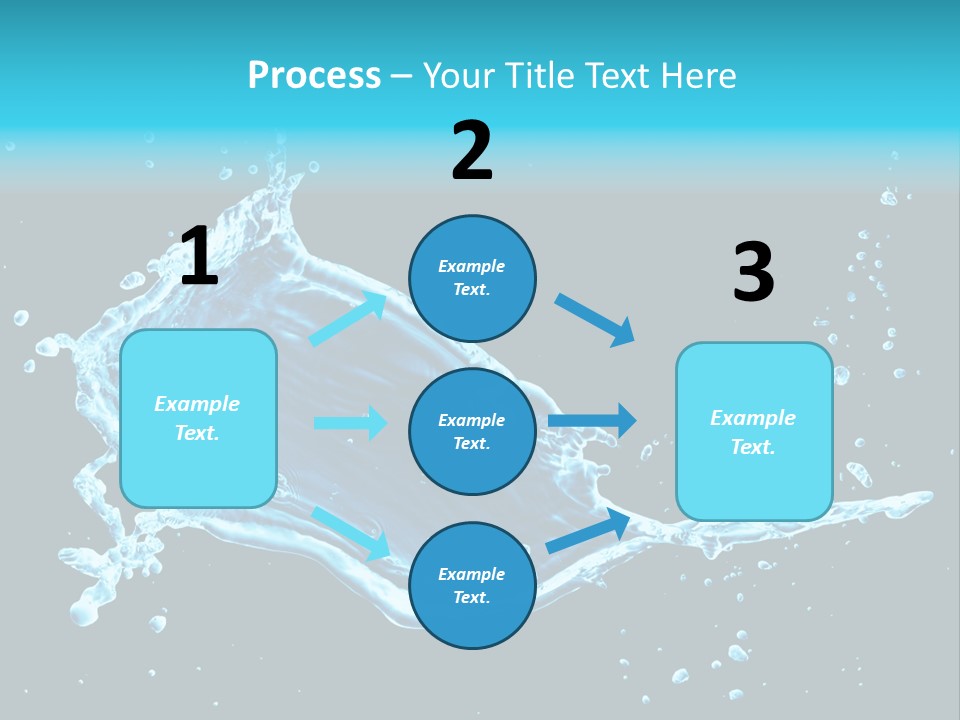 Process – Your Title Text Here

1

Example Text.

2

Example Text.

Example Text.

Example Text.

3

Example Text.